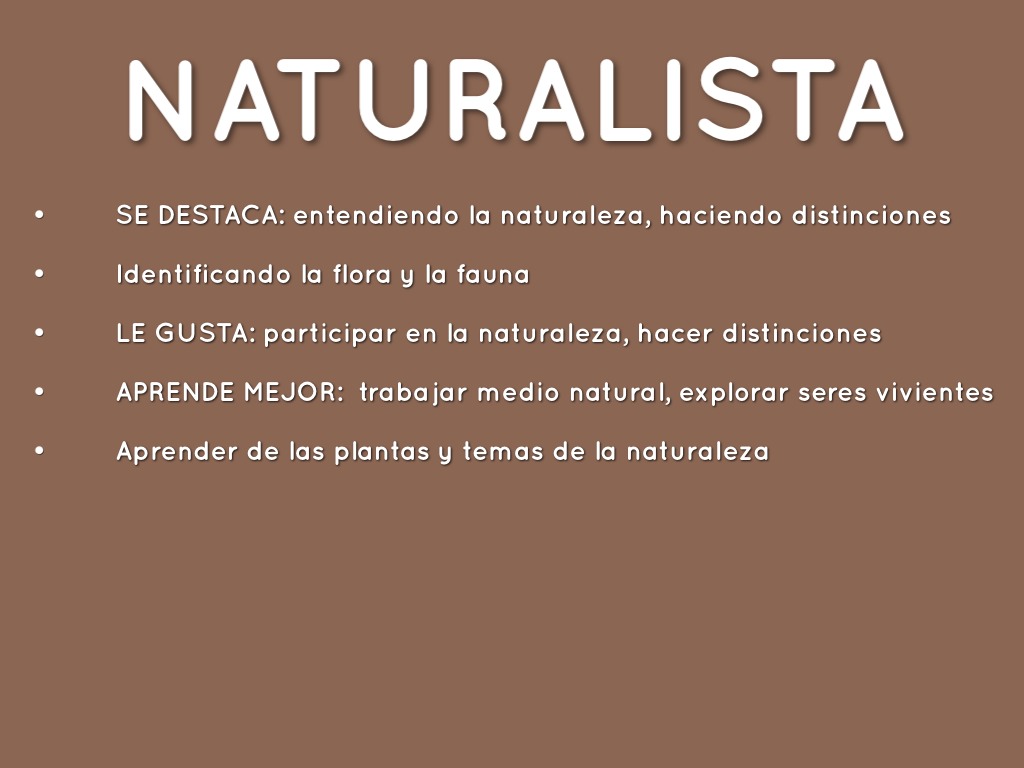 NATURALISTA

• SE DESTACA: entendiendo la naturaleza, haciendo distinciones

• Identificando la flora y la fauna

• LE GUSTA: participar en la naturaleza, hacer distinciones

• APRENDE MEJOR: trabajar medio natural, explorar seres vivientes

• Aprender de las plantas y temas de la naturaleza